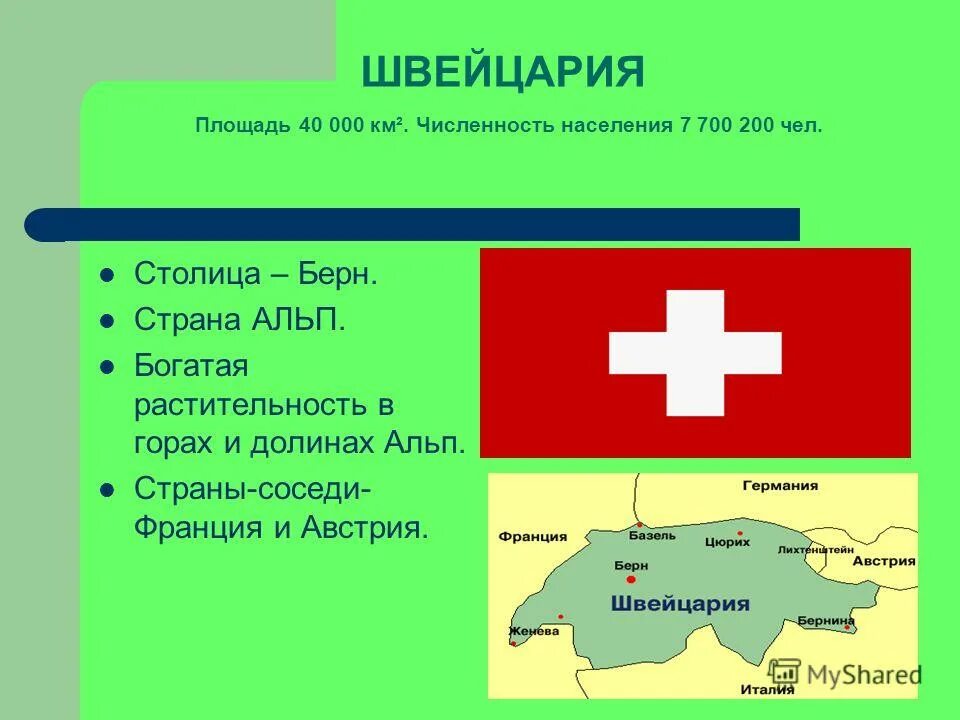 ШВЕЙЦАРИЯ

Площадь 40 000 км². Численность населения 7 700 200 чел.

- Столица – Берн.
- Страна АЛЬП.
- Богатая растительность в горах и долинах Альп.
- Страны-соседи- Франция и Австрия.

Германия
Франция
Базель
Цюрих
Лихтенштейн
Австрия
Берн
Швейцария
Женева
Бернина
Италия

MyShared